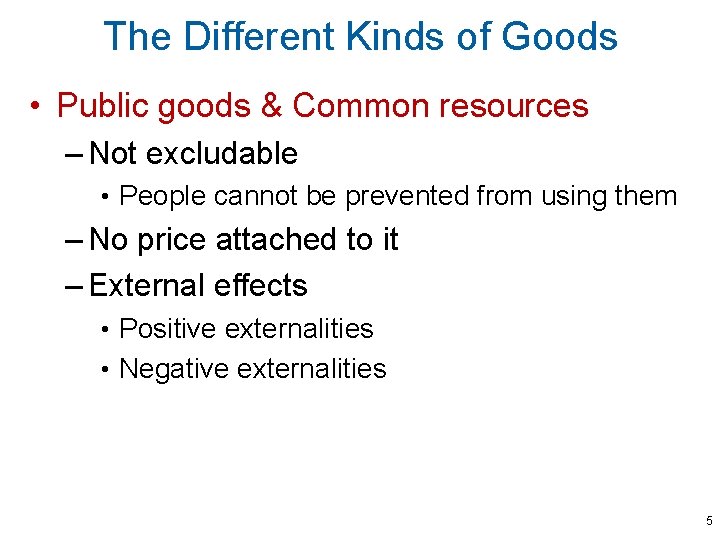 The Different Kinds of Goods

• Public goods & Common resources

– Not excludable

• People cannot be prevented from using them

– No price attached to it

– External effects

• Positive externalities

• Negative externalities

5